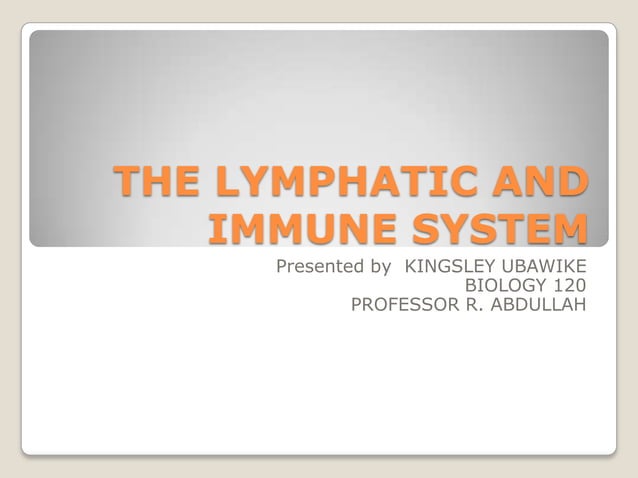 THE LYMPHATIC AND IMMUNE SYSTEM

Presented by KINGSLEY UBAWIKE
BIOLOGY 120
PROFESSOR R. ABDULLAH